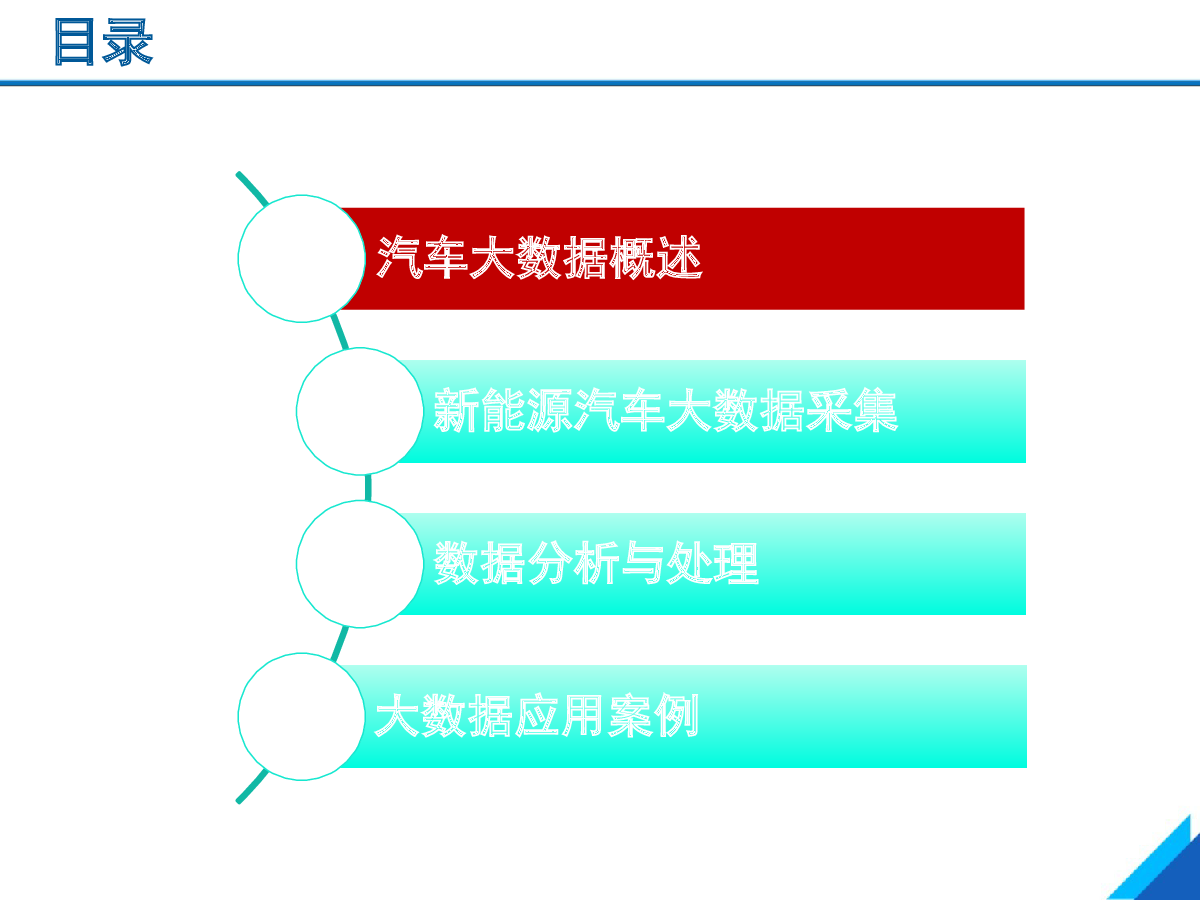 目录

汽车大数据概述

新能源汽车大数据采集

数据分析与处理

大数据应用案例